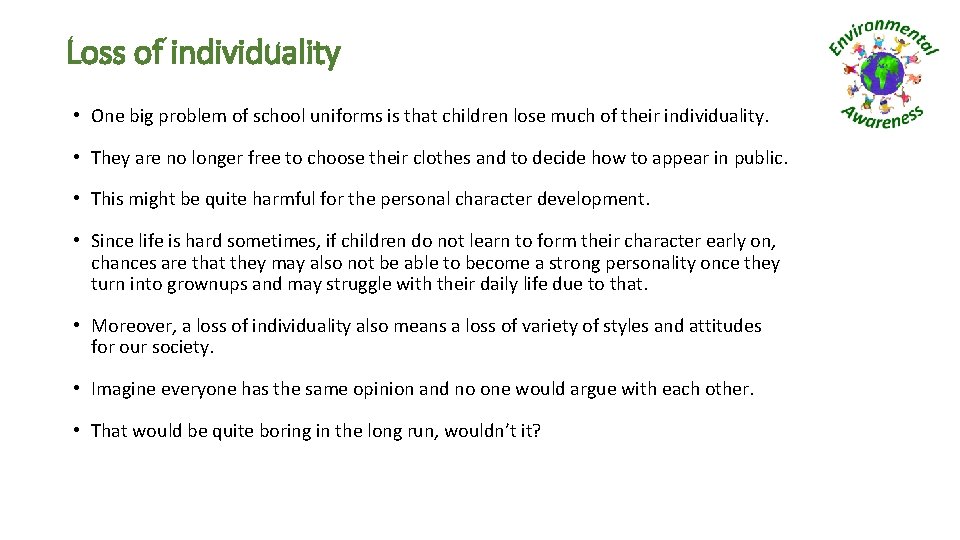 Loss of individuality

Environmental Awareness

• One big problem of school uniforms is that children lose much of their individuality.

• They are no longer free to choose their clothes and to decide how to appear in public.

• This might be quite harmful for the personal character development.

• Since life is hard sometimes, if children do not learn to form their character early on, chances are that they may also not be able to become a strong personality once they turn into grownups and may struggle with their daily life due to that.

• Moreover, a loss of individuality also means a loss of variety of styles and attitudes for our society.

• Imagine everyone has the same opinion and no one would argue with each other.

• That would be quite boring in the long run, wouldn't it?